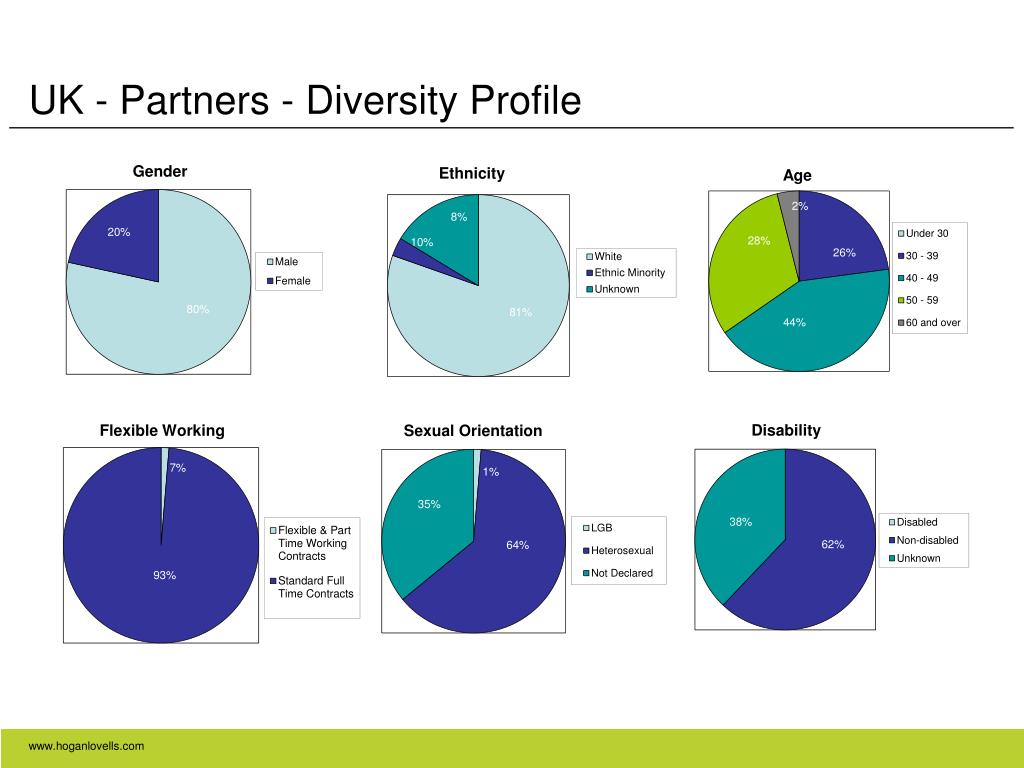 UK - Partners - Diversity Profile

Gender

20%

80%

Male
Female

Ethnicity

8%

10%

81%

White
Ethnic Minority
Unknown

Age

2%

28%

26%

44%

Under 30
30 - 39
40 - 49
50 - 59
60 and over

Flexible Working

7%

93%

Flexible & Part Time Working Contracts
Standard Full Time Contracts

Sexual Orientation

1%

35%

64%

LGB
Heterosexual
Not Declared

Disability

38%

62%

Disabled
Non-disabled
Unknown

www.hoganlovells.com